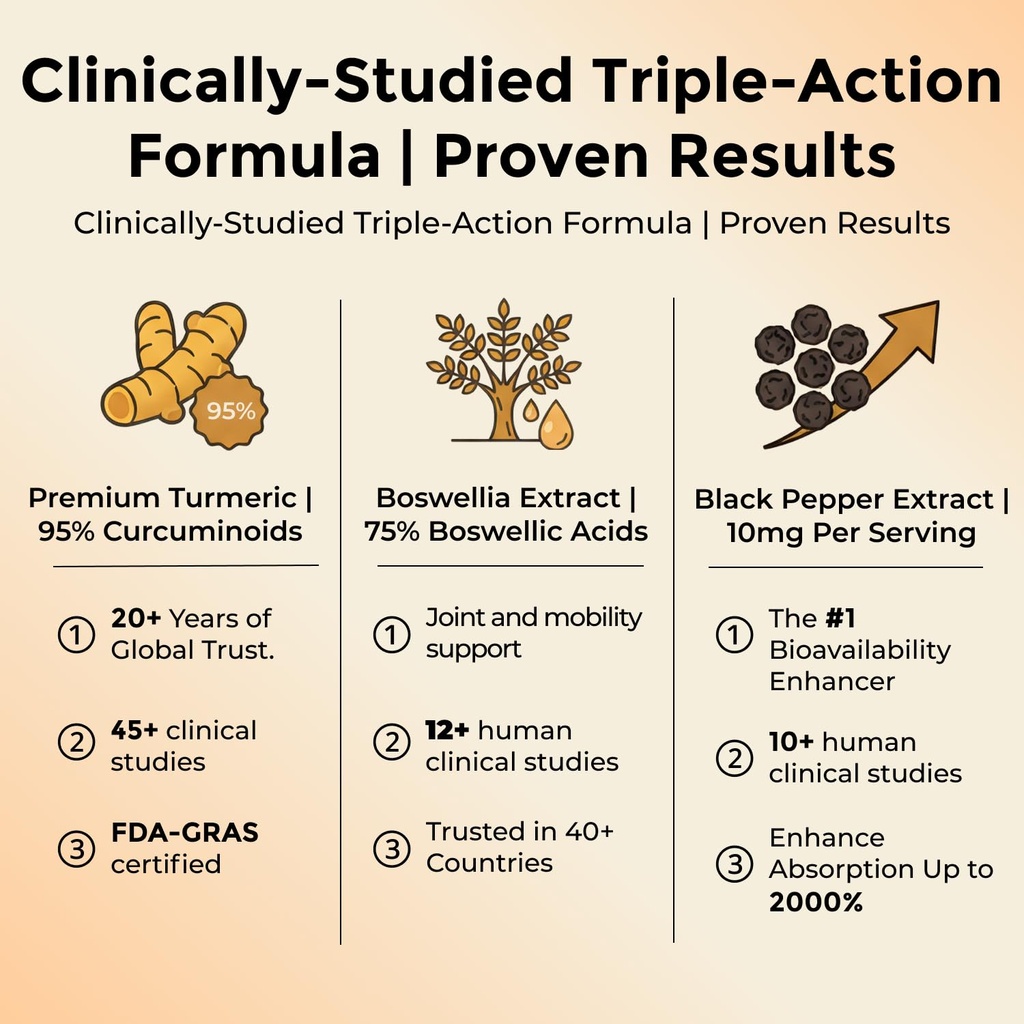 Clinically-Studied Triple-Action Formula | Proven Results

Clinically-Studied Triple-Action Formula | Proven Results

95%

Premium Turmeric | 95% Curcuminoids

① 20+ Years of Global Trust.

② 45+ clinical studies

③ FDA-GRAS certified

Boswellia Extract | 75% Boswellic Acids

① Joint and mobility support

② 12+ human clinical studies

③ Trusted in 40+ Countries

Black Pepper Extract | 10mg Per Serving

① The #1 Bioavailability Enhancer

② 10+ human clinical studies

③ Enhance Absorption Up to 2000%